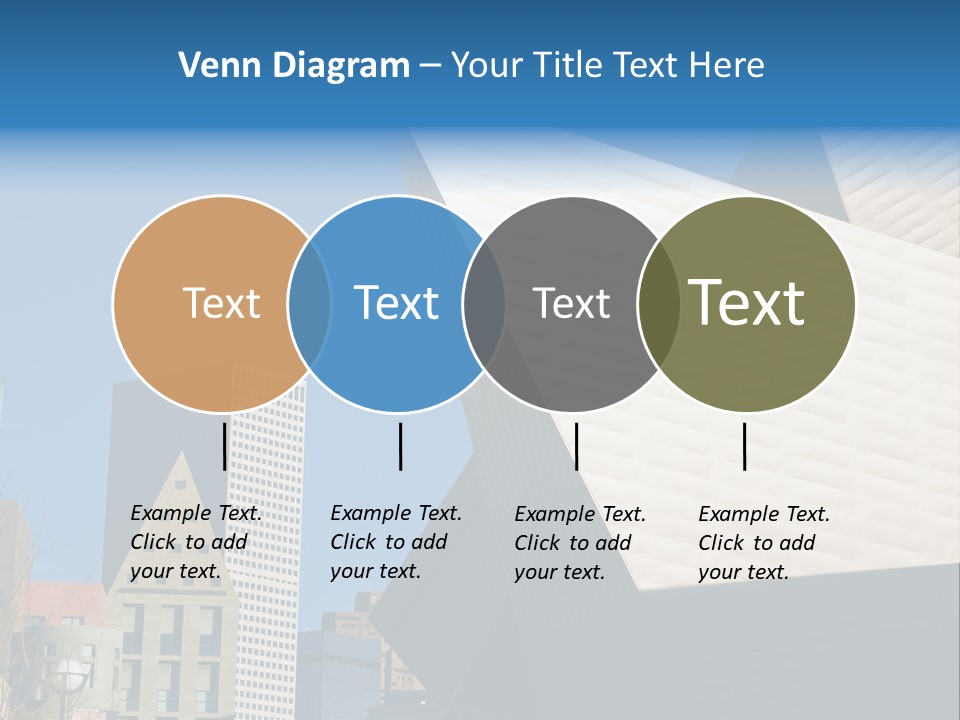 Venn Diagram – Your Title Text Here

Text

Text

Text

Text

Example Text. Click to add your text.

Example Text. Click to add your text.

Example Text. Click to add your text.

Example Text. Click to add your text.